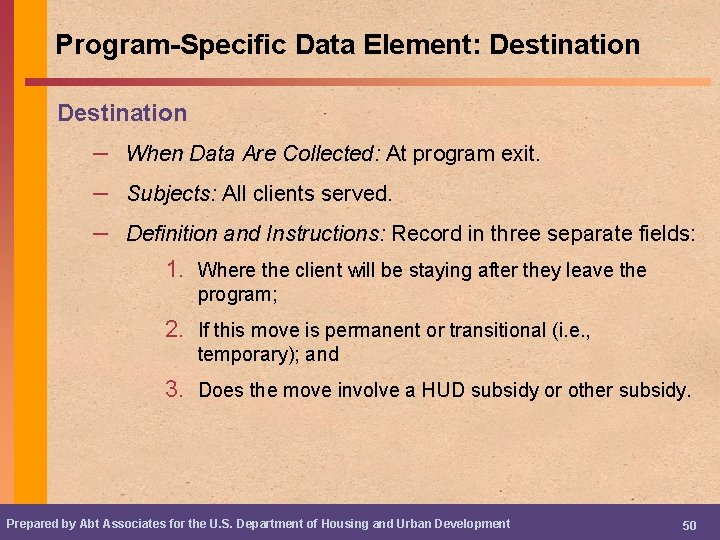 Program-Specific Data Element: Destination

Destination

– When Data Are Collected: At program exit.

– Subjects: All clients served.

– Definition and Instructions: Record in three separate fields:

1. Where the client will be staying after they leave the program;

2. If this move is permanent or transitional (i.e., temporary); and

3. Does the move involve a HUD subsidy or other subsidy.

Prepared by Abt Associates for the U.S. Department of Housing and Urban Development

50